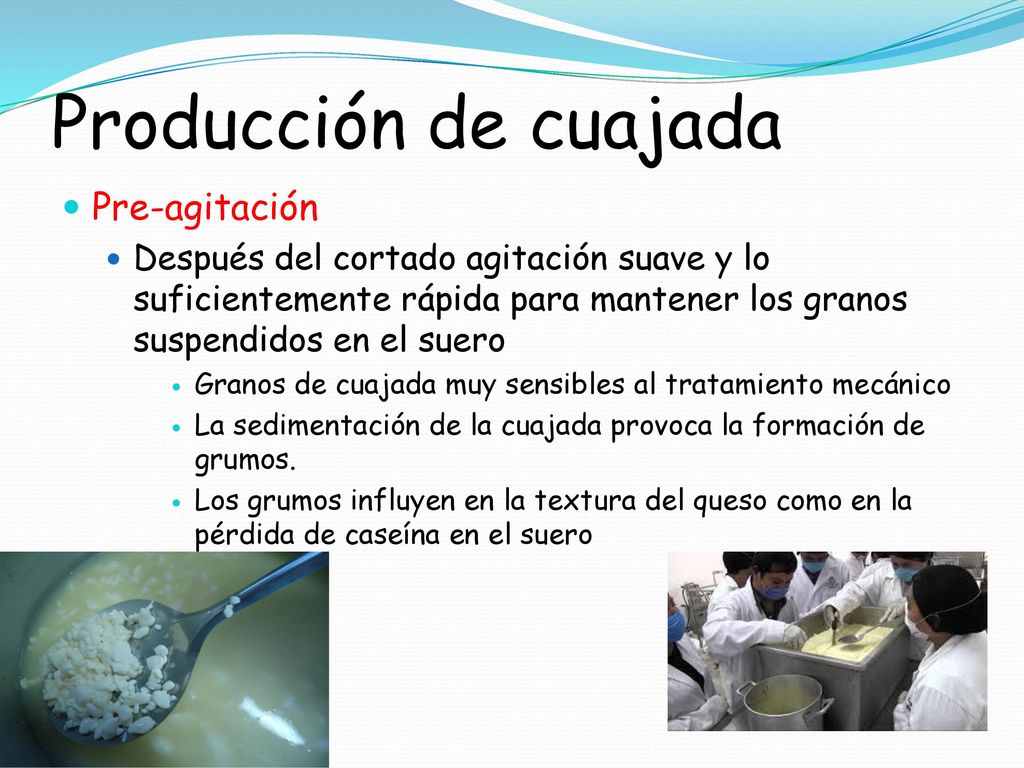 Producción de cuajada

Pre-agitación

Después del cortado agitación suave y lo suficientemente rápida para mantener los granos suspendidos en el suero

Granos de cuajada muy sensibles al tratamiento mecánico

La sedimentación de la cuajada provoca la formación de grumos.

Los grumos influyen en la textura del queso como en la pérdida de caseína en el suero